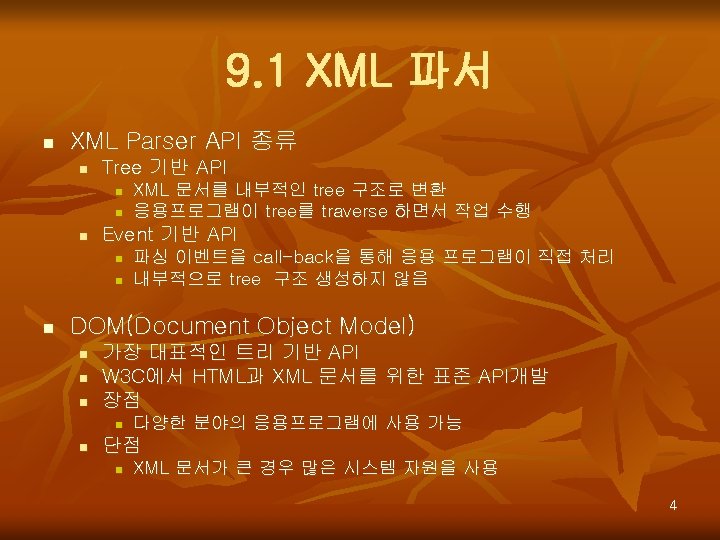 9.1 XML 파서

XML Parser API 종류
Tree 기반 API
XML 문서를 내부적인 tree 구조로 변환
응용프로그램이 tree를 traverse 하면서 작업 수행
Event 기반 API
파싱 이벤트을 call-back을 통해 응용 프로그램이 직접 처리
내부적으로 tree 구조 생성하지 않음

DOM(Document Object Model)
가장 대표적인 트리 기반 API
W3C에서 HTML과 XML 문서를 위한 표준 API개발
장점
다양한 분야의 응용프로그램에 사용 가능
단점
XML 문서가 큰 경우 많은 시스템 자원을 사용

4